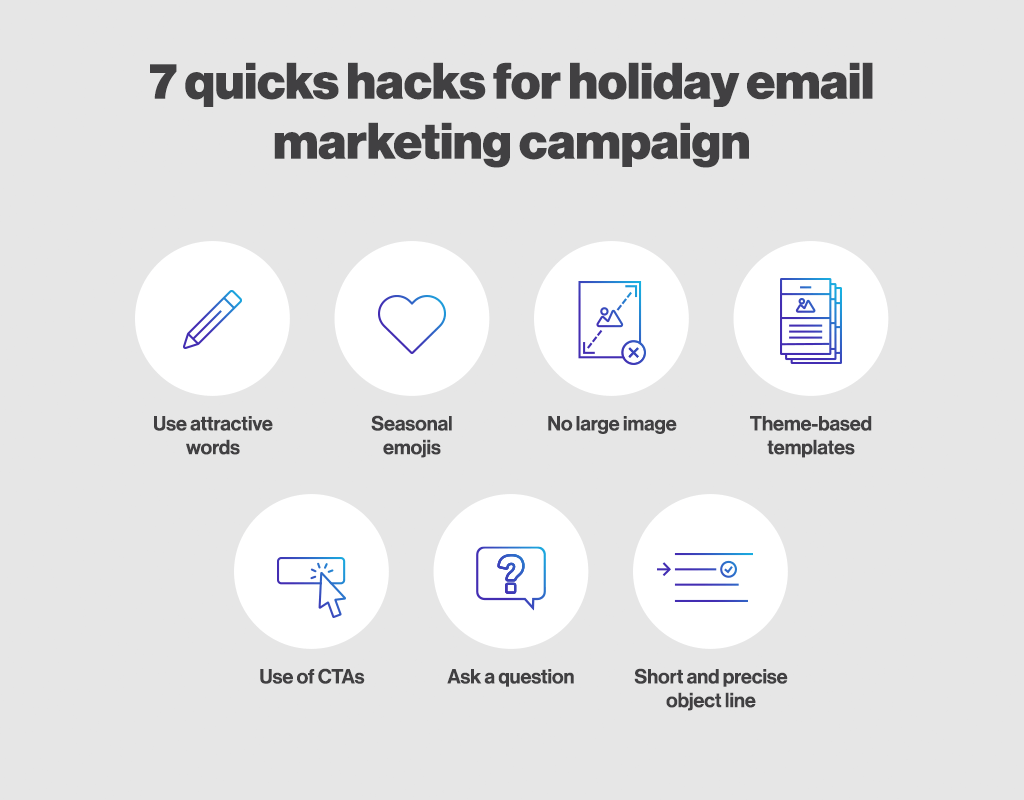 7 quicks hacks for holiday email marketing campaign

Use attractive words

Seasonal emojis

No large image

Theme-based templates

Use of CTAs

Ask a question

Short and precise object line